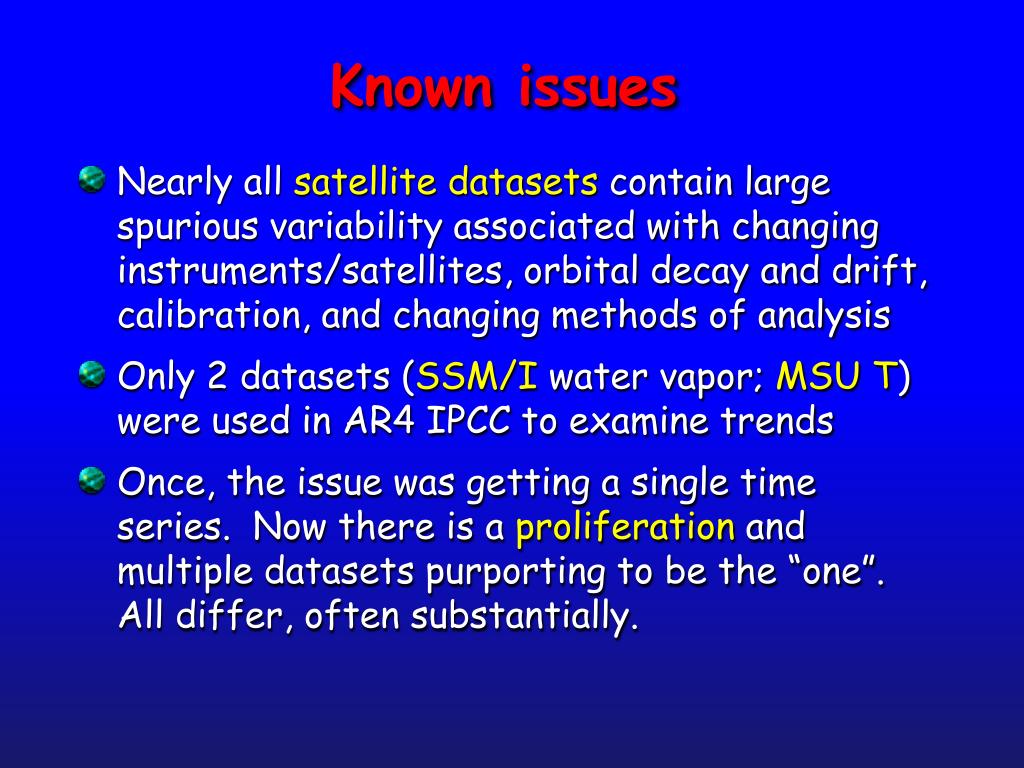 Known issues

Nearly all satellite datasets contain large spurious variability associated with changing instruments/satellites, orbital decay and drift, calibration, and changing methods of analysis

Only 2 datasets (SSM/I water vapor; MSU T) were used in AR4 IPCC to examine trends

Once, the issue was getting a single time series. Now there is a proliferation and multiple datasets purporting to be the “one”. All differ, often substantially.